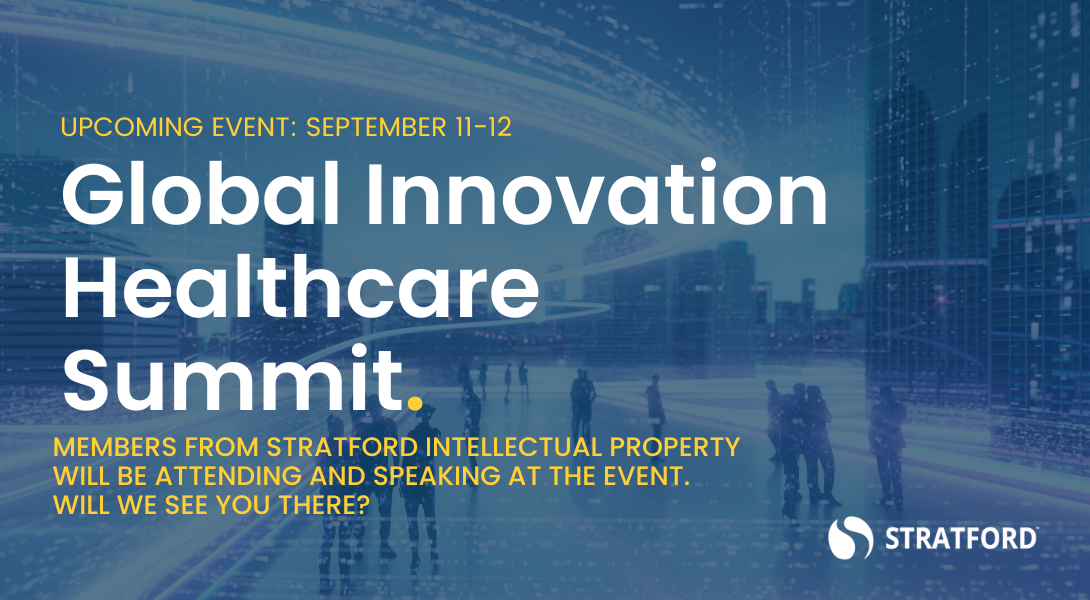 UPCOMING EVENT: SEPTEMBER 11-12

Global Innovation Healthcare Summit.

MEMBERS FROM STRATFORD INTELLECTUAL PROPERTY WILL BE ATTENDING AND SPEAKING AT THE EVENT. WILL WE SEE YOU THERE?

STRATFORD